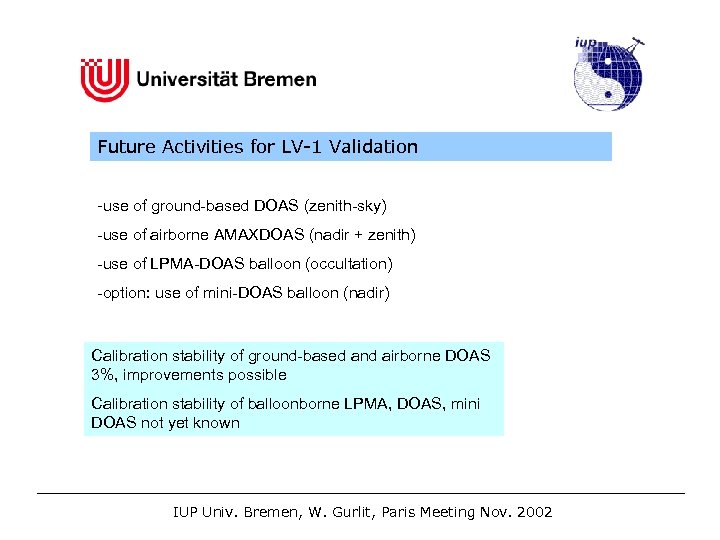 Universität Bremen

iup

Future Activities for LV-1 Validation

-use of ground-based DOAS (zenith-sky)

-use of airborne AMAXDOAS (nadir + zenith)

-use of LPMA-DOAS balloon (occultation)

-option: use of mini-DOAS balloon (nadir)

Calibration stability of ground-based and airborne DOAS 3%, improvements possible

Calibration stability of balloonborne LPMA, DOAS, mini DOAS not yet known

IUP Univ. Bremen, W. Gurlit, Paris Meeting Nov. 2002